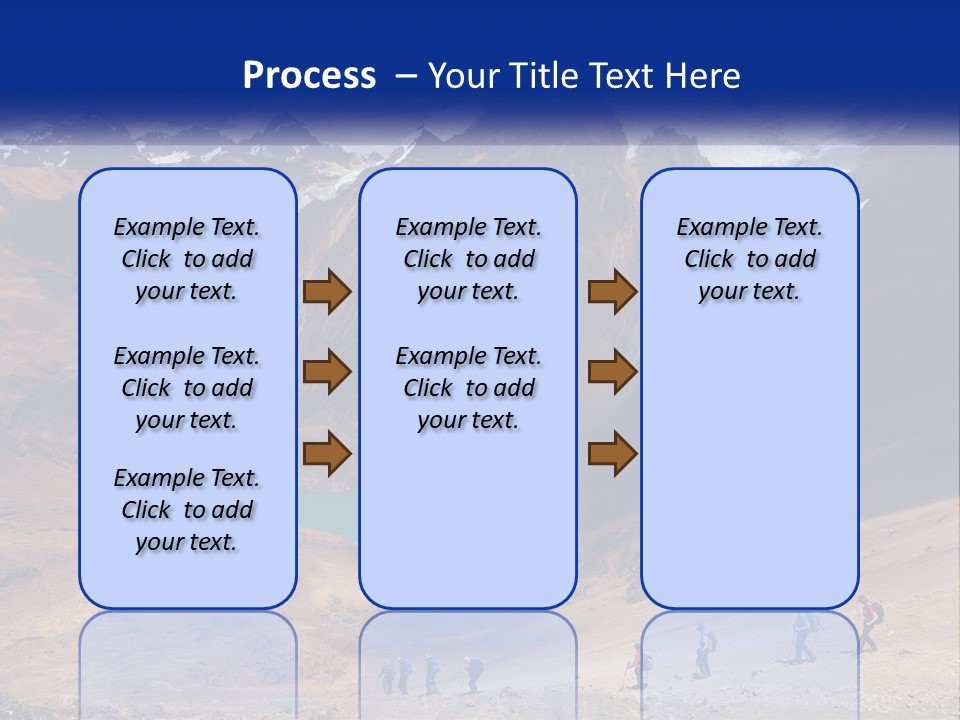 Process – Your Title Text Here

Example Text. Click to add your text.

Example Text. Click to add your text.

Example Text. Click to add your text.

Example Text. Click to add your text.

Example Text. Click to add your text.

Example Text. Click to add your text.